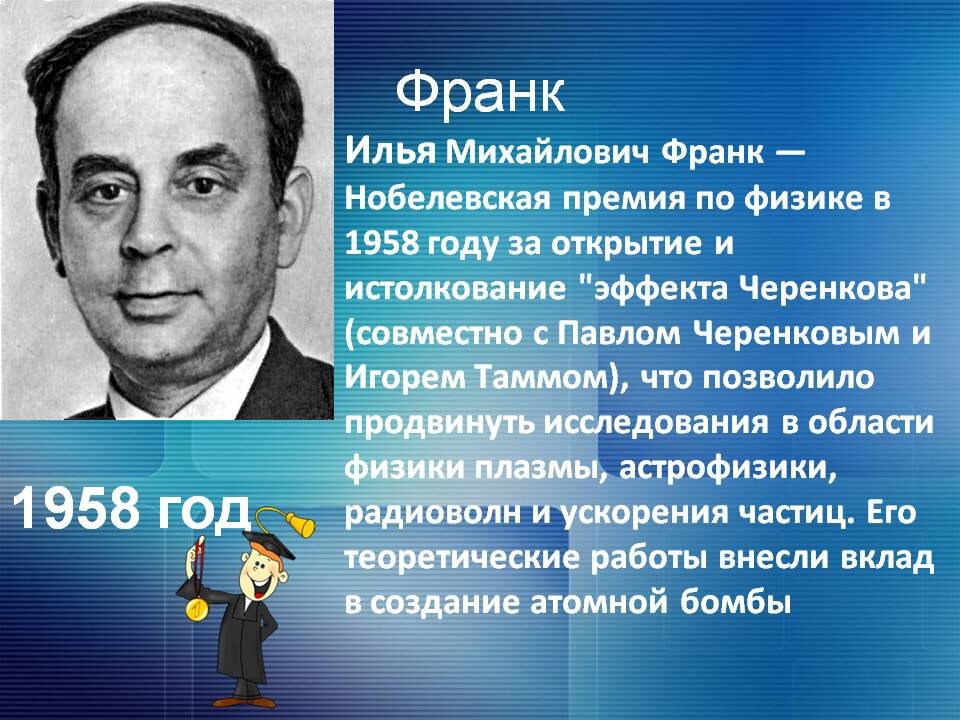 Франк

Илья Михайлович Франк — Нобелевская премия по физике в 1958 году за открытие и истолкование "эффекта Черенкова" (совместно с Павлом Черенковым и Игорем Таммом), что позволило продвинуть исследования в области физики плазмы, астрофизики, радиоволн и ускорения частиц. Его теоретические работы внесли вклад в создание атомной бомбы

1958 год

1